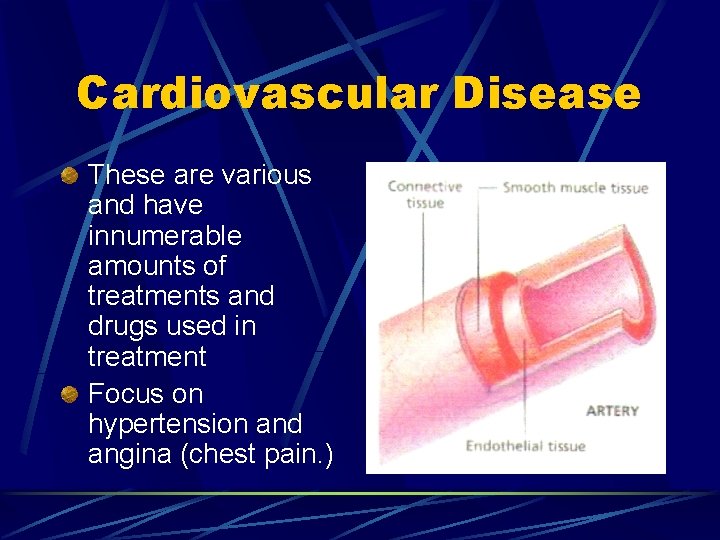 Cardiovascular Disease

These are various and have innumerable amounts of treatments and drugs used in treatment

Focus on hypertension and angina (chest pain.)

Connective tissue

Smooth muscle tissue

ARTERY

Endothelial tissue